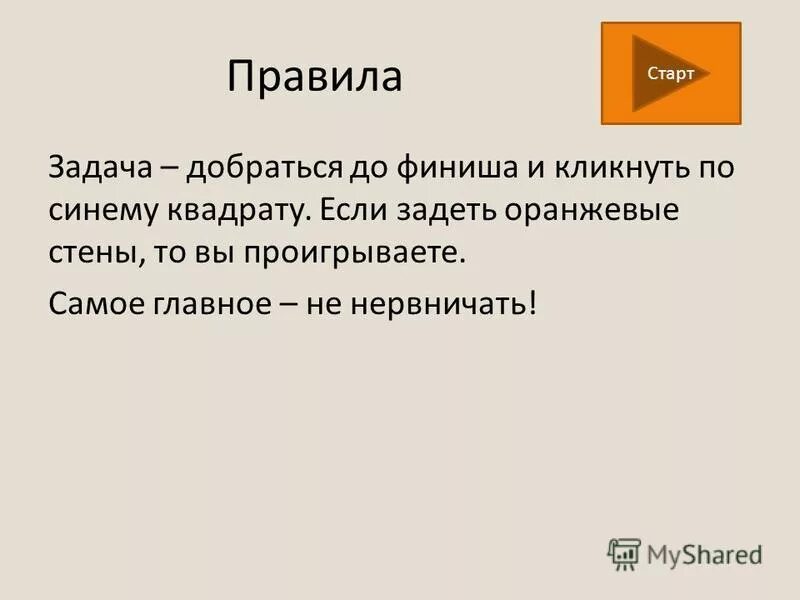 Правила

Старт

Задача – добраться до финиша и кликнуть по синему квадрату. Если задеть оранжевые стены, то вы проигрываете.

Самое главное – не нервничать!

MyShared